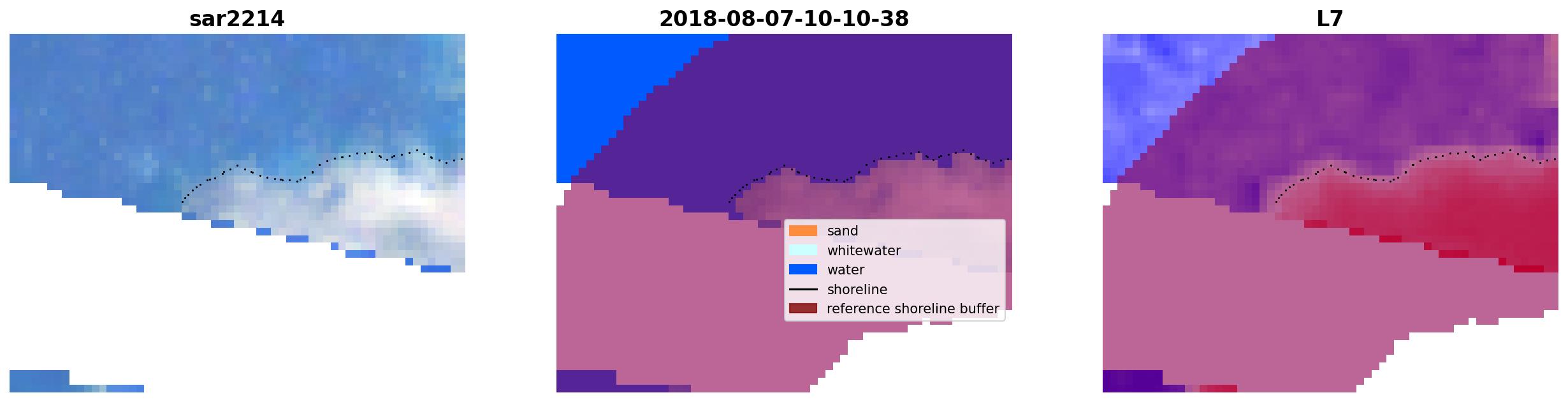 sar2214

2018-08-07-10-10-38

L7

sand
whitewater
water
shoreline
reference shoreline buffer